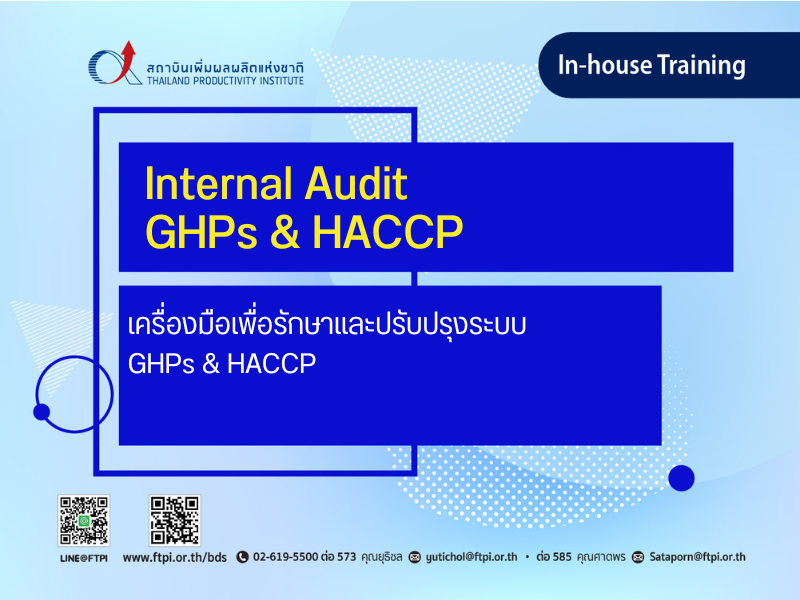 สถาบันเพิ่มผลผลิตแห่งชาติ
THAILAND PRODUCTIVITY INSTITUTE

In-house Training

Internal Audit
GHPs & HACCP

เครื่องมือเพื่อรักษาและปรับปรุงระบบ
GHPs & HACCP

LINE@FTPI

www.ftpi.or.th/bds 02-619-5500 ต่อ 573 คุณยุธิชล yutichol@ftpi.or.th • ต่อ 585 คุณศาตพร Sataporn@ftpi.or.th